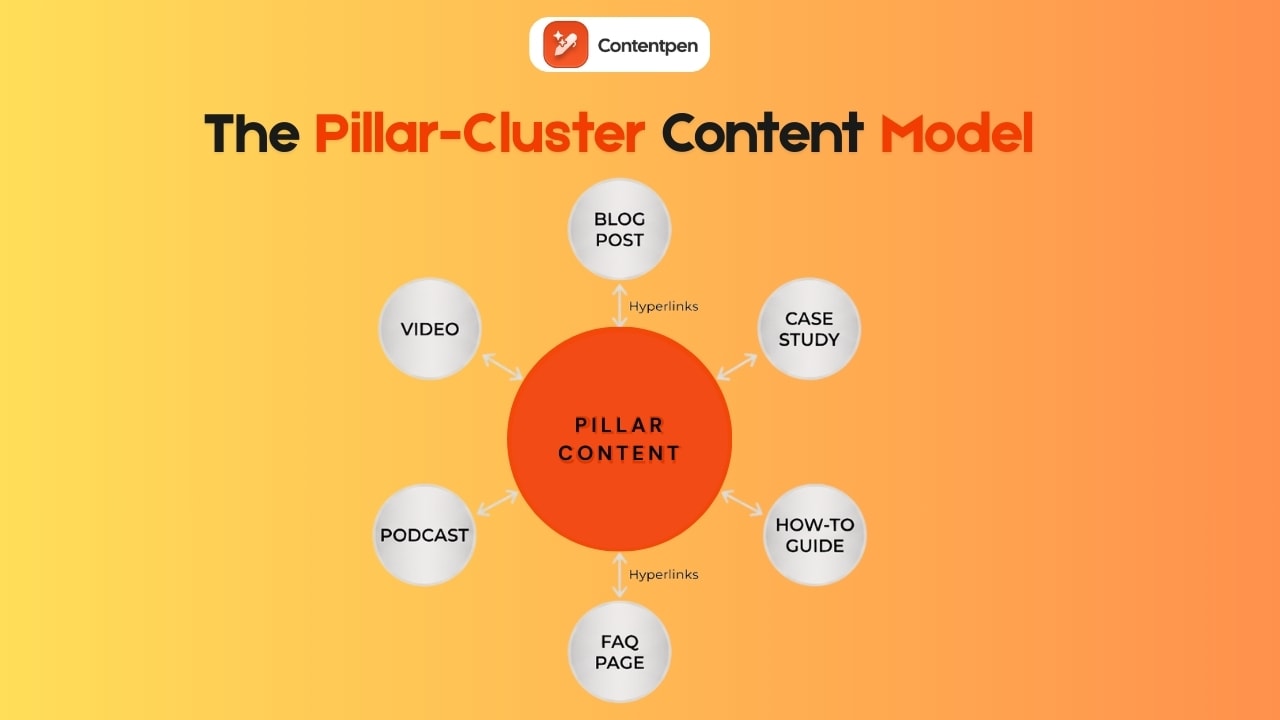 Contentpen

The Pillar-Cluster Content Model

BLOG POST

Hyperlinks

VIDEO

CASE STUDY

PILLAR CONTENT

PODCAST

HOW-TO GUIDE

Hyperlinks

FAQ PAGE